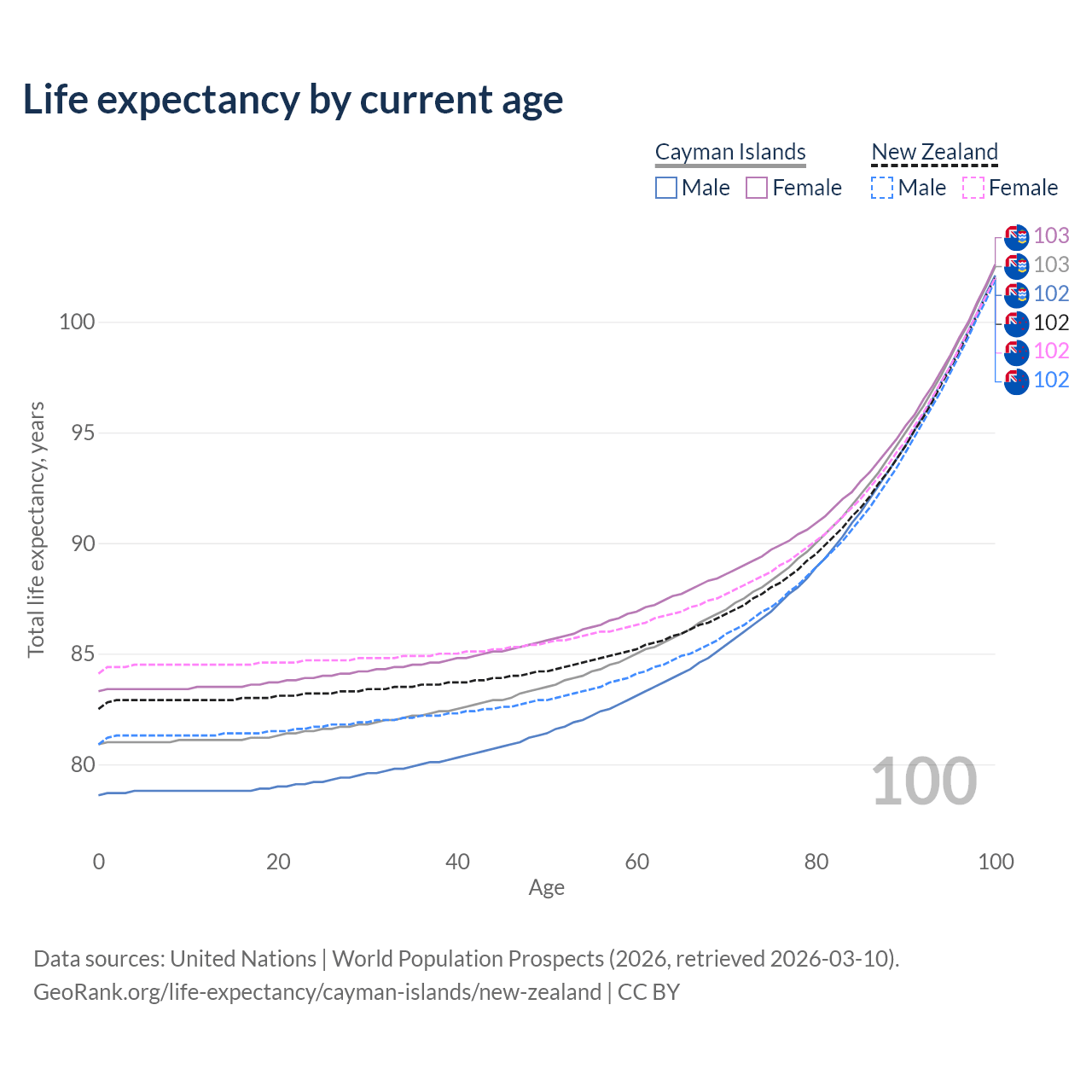 Life expectancy by current age

Cayman Islands
Male Female

New Zealand
Male Female

103
103
102
102
102
102

100
95
90
85
80

Total life expectancy, years

100

0 20 40 60 80 100
Age

Data sources: United Nations | World Population Prospects (2026, retrieved 2026-03-10).
GeoRank.org/life-expectancy/cayman-islands/new-zealand | CC BY